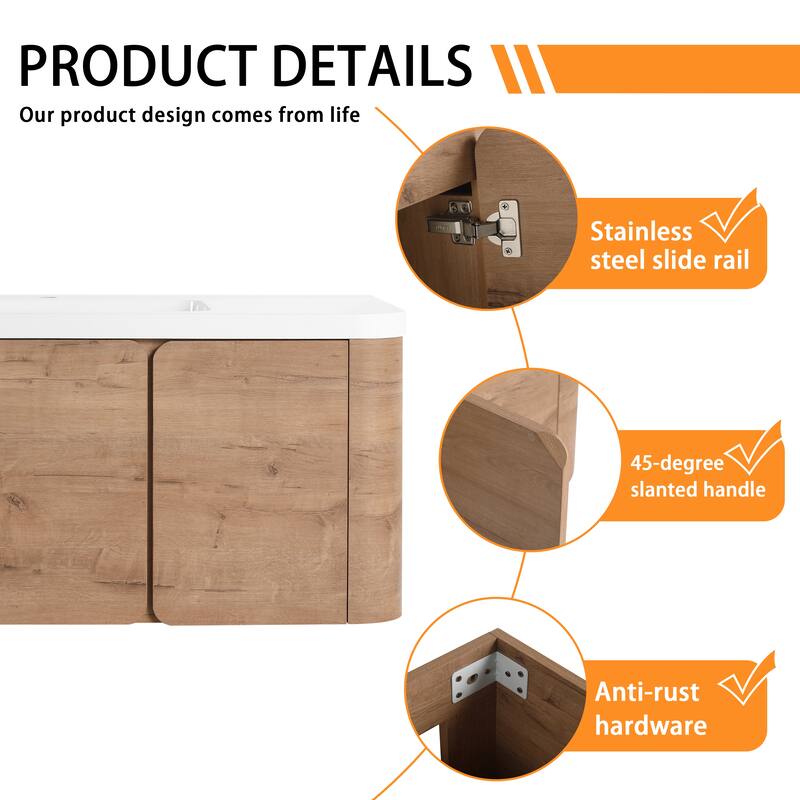 PRODUCT DETAILS

Our product design comes from life

Stainless steel slide rail

45-degree slanted handle

Anti-rust hardware